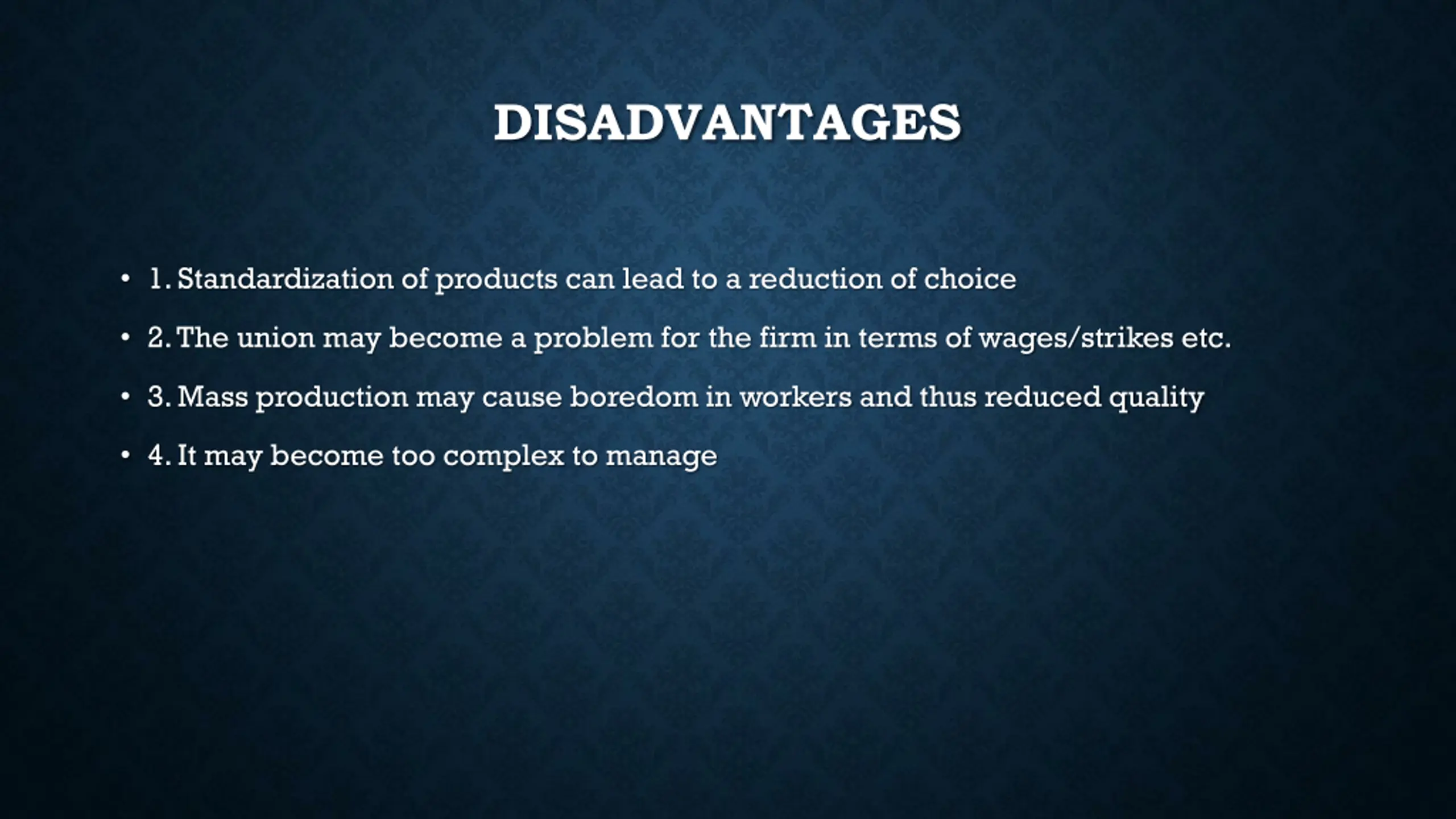 DISADVANTAGES

• 1. Standardization of products can lead to a reduction of choice

• 2. The union may become a problem for the firm in terms of wages/strikes etc.

• 3. Mass production may cause boredom in workers and thus reduced quality

• 4. It may become too complex to manage